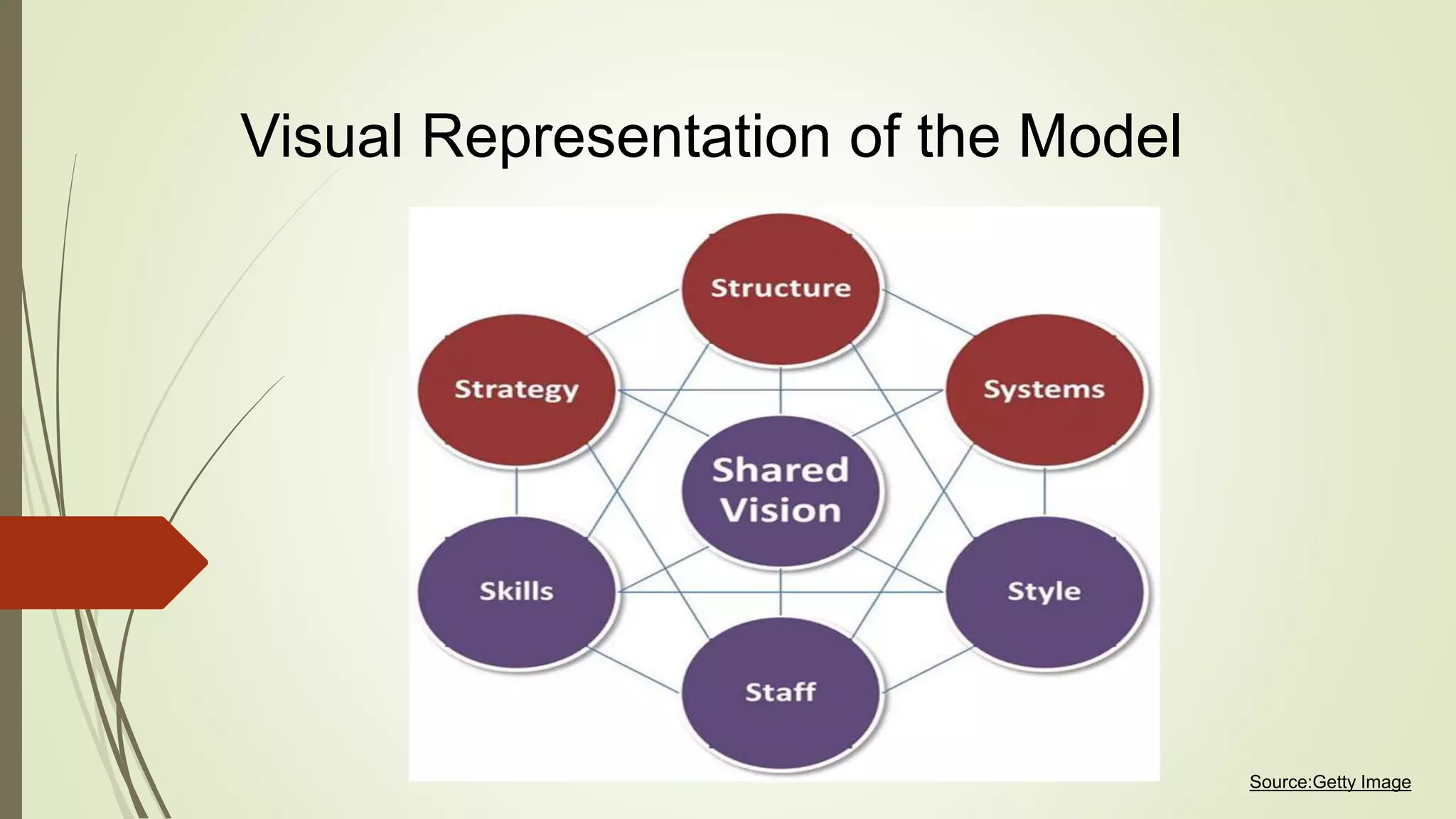 Visual Representation of the Model

Structure

Strategy

Systems

Shared Vision

Skills

Style

Staff

Source:Getty Image